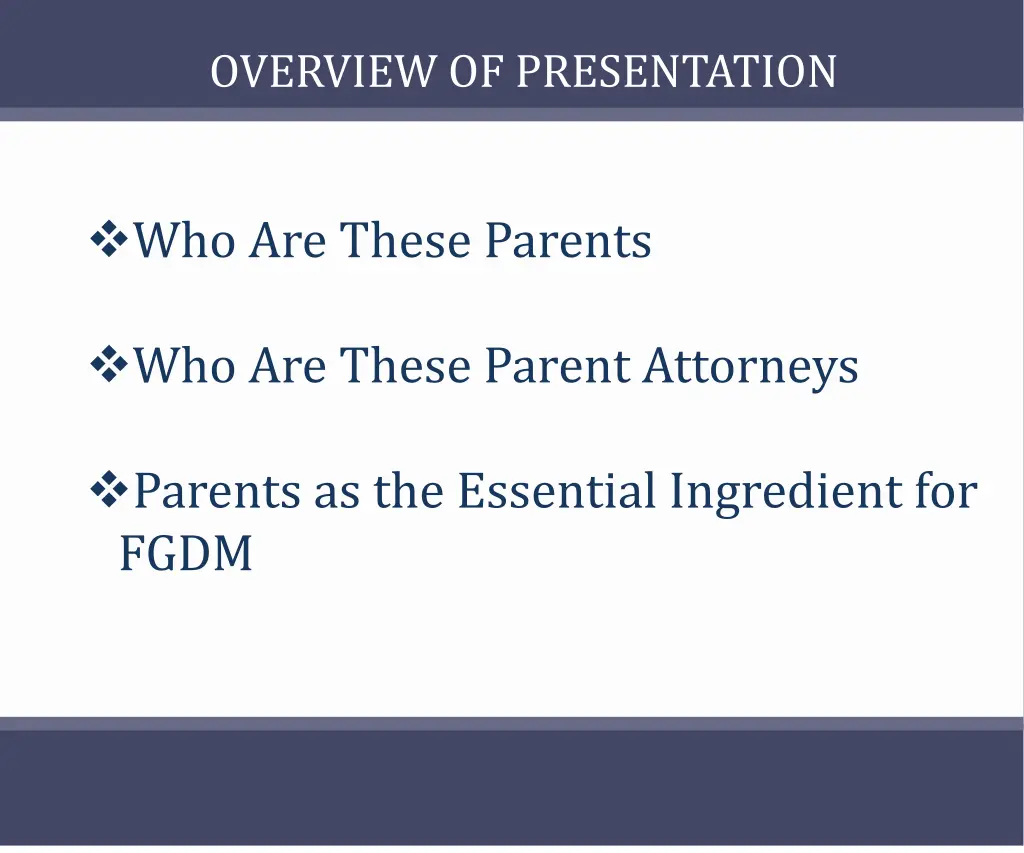 OVERVIEW OF PRESENTATION

❖Who Are These Parents

❖Who Are These Parent Attorneys

❖Parents as the Essential Ingredient for FGDM